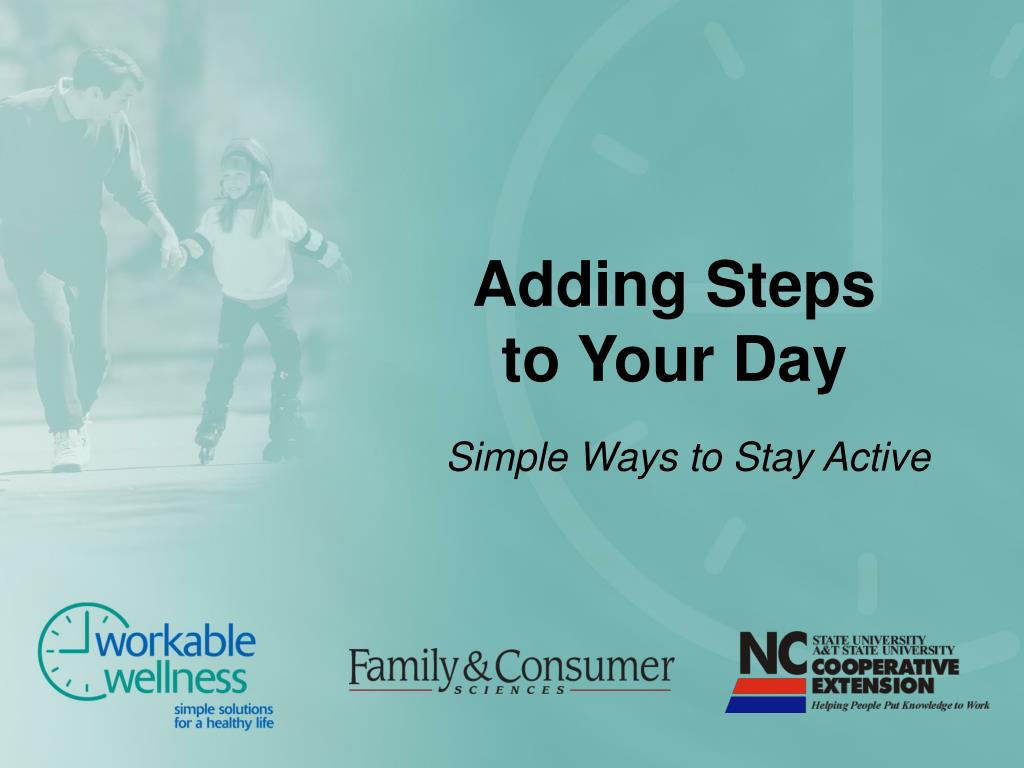 Adding Steps to Your Day

Simple Ways to Stay Active

workable wellness
simple solutions for a healthy life

Family & Consumer SCIENCES

NC STATE UNIVERSITY A&T STATE UNIVERSITY COOPERATIVE EXTENSION
Helping People Put Knowledge to Work